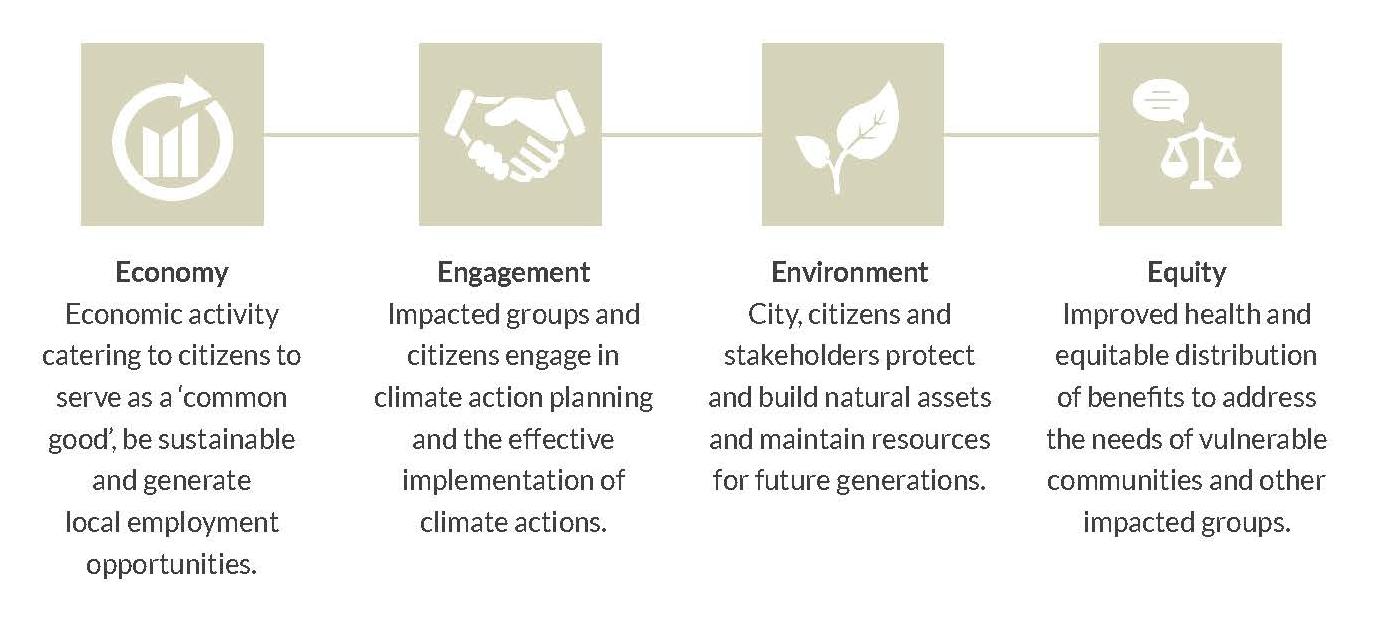 Economy
Economic activity catering to citizens to serve as a ‘common good’, be sustainable and generate local employment opportunities.

Engagement
Impacted groups and citizens engage in climate action planning and the effective implementation of climate actions.

Environment
City, citizens and stakeholders protect and build natural assets and maintain resources for future generations.

Equity
Improved health and equitable distribution of benefits to address the needs of vulnerable communities and other impacted groups.